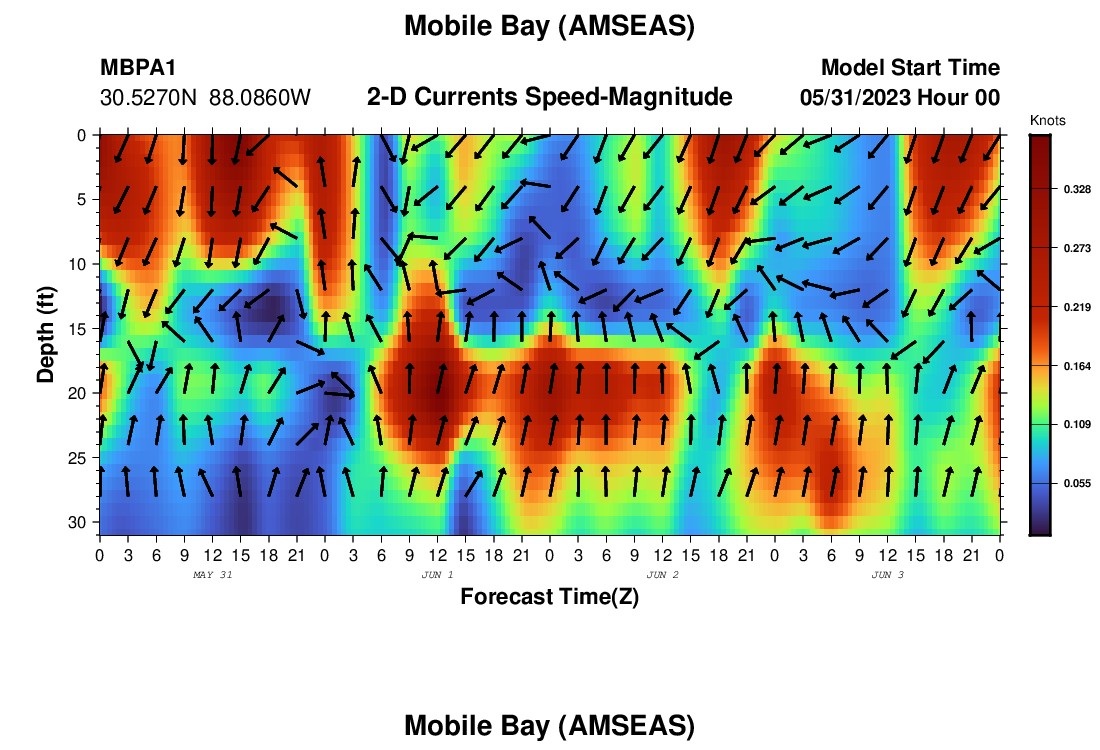 Mobile Bay (AMSEAS)

MBPA1
30.5270N 88.0860W

2-D Currents Speed-Magnitude

Model Start Time
05/31/2023 Hour 00

Knots
0.328
0.273
0.219
0.164
0.109
0.055

Depth (ft)
0
5
10
15
20
25
30

0 3 6 9 12 15 18 21 0 3 6 9 12 15 18 21 0 3 6 9 12 15 18 21 0 3 6 9 12 15 18 21 0
MAY 31
JUN 1
JUN 2
JUN 3

Forecast Time(Z)

Mobile Bay (AMSEAS)